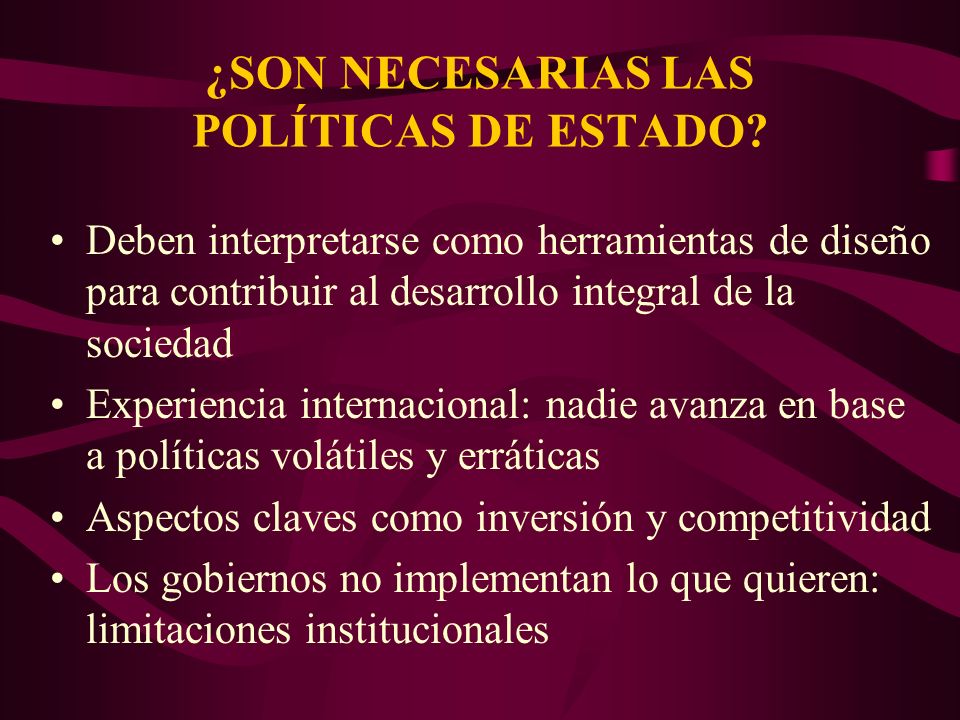 ¿SON NECESARIAS LAS POLÍTICAS DE ESTADO?

• Deben interpretarse como herramientas de diseño para contribuir al desarrollo integral de la sociedad
• Experiencia internacional: nadie avanza en base a políticas volátiles y erráticas
• Aspectos claves como inversión y competitividad
• Los gobiernos no implementan lo que quieren: limitaciones institucionales